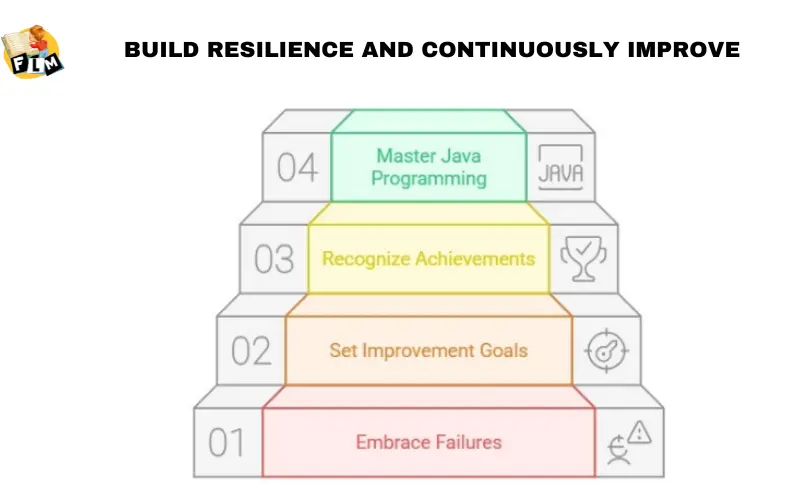 FLM

BUILD RESILIENCE AND CONTINUOUSLY IMPROVE

04 Master Java Programming JAVA

03 Recognize Achievements

02 Set Improvement Goals

01 Embrace Failures